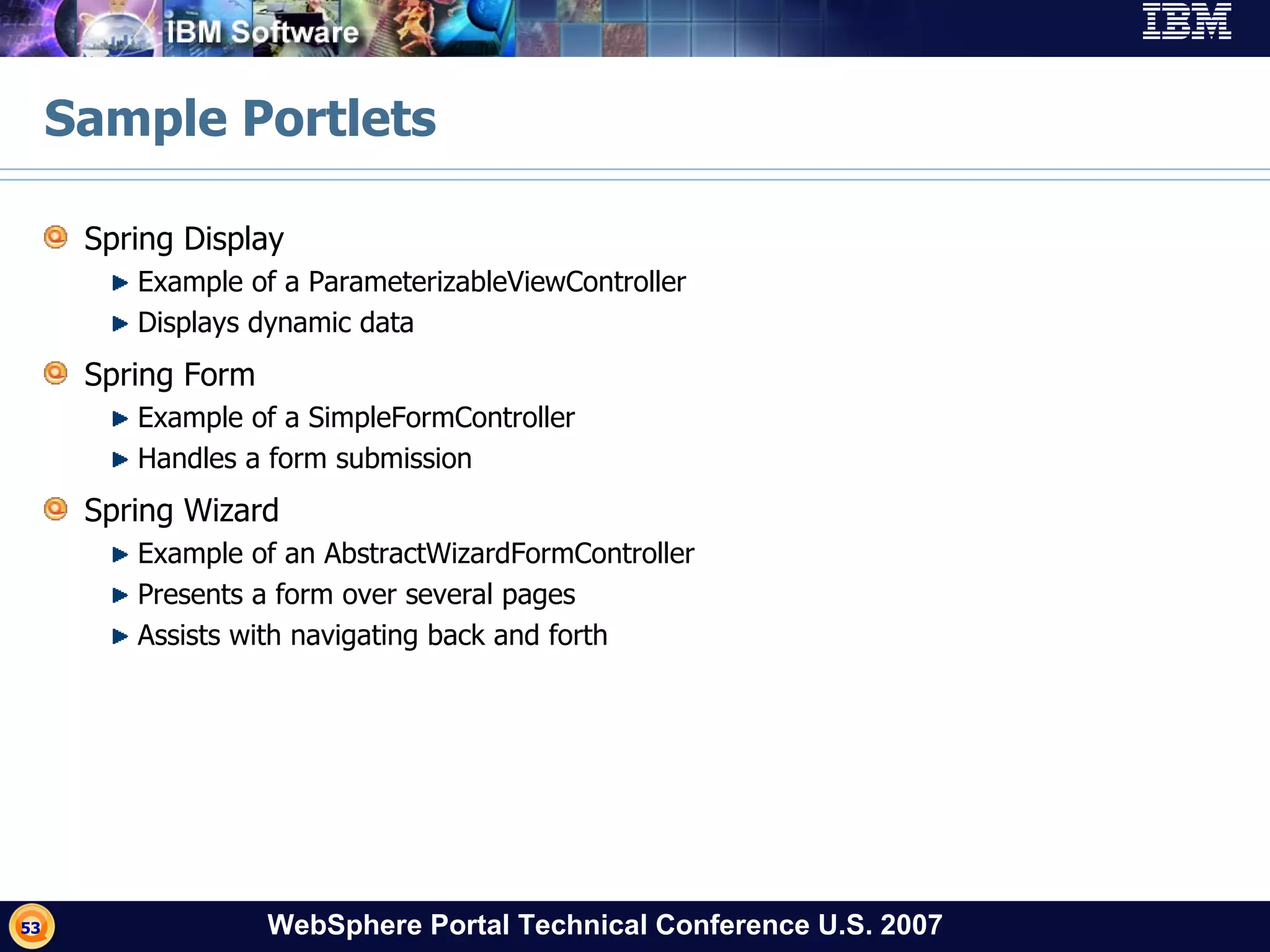 IBM Software

IBM

Sample Portlets

Spring Display

Example of a ParameterizableViewController

Displays dynamic data

Spring Form

Example of a SimpleFormController

Handles a form submission

Spring Wizard

Example of an AbstractWizardFormController

Presents a form over several pages

Assists with navigating back and forth

53

WebSphere Portal Technical Conference U.S. 2007